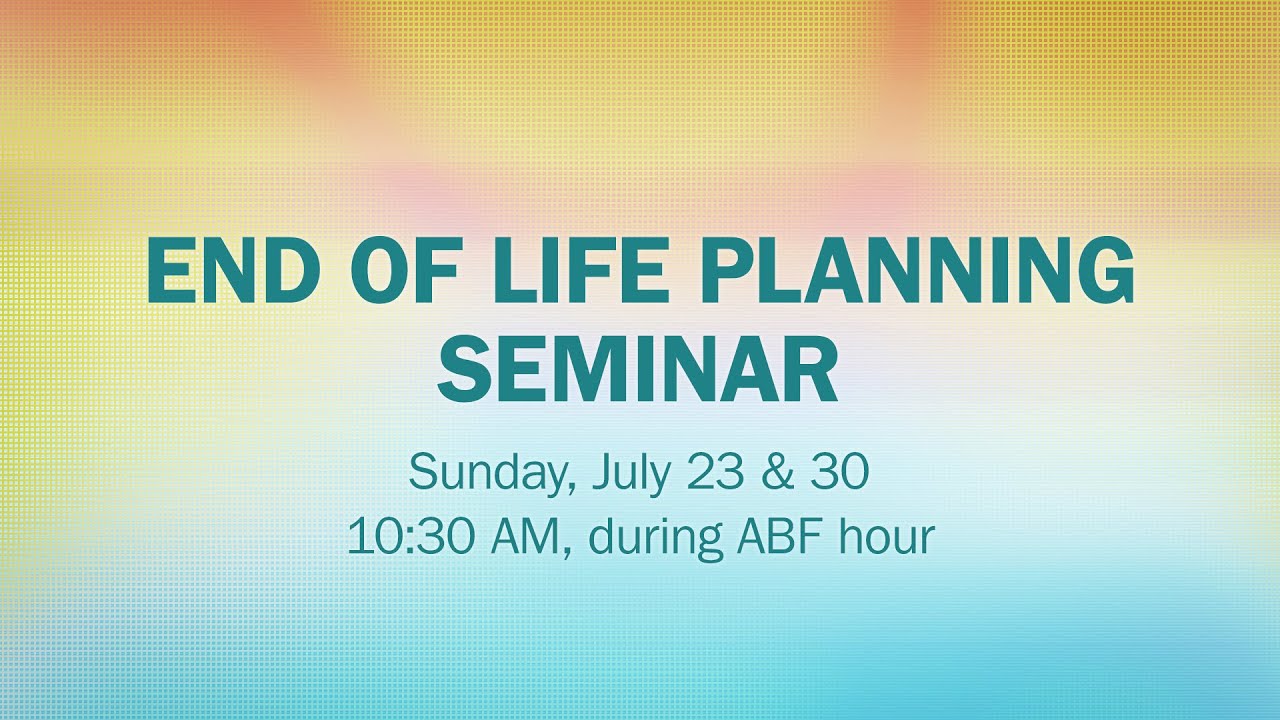 END OF LIFE PLANNING SEMINAR

Sunday, July 23 & 30
10:30 AM, during ABF hour